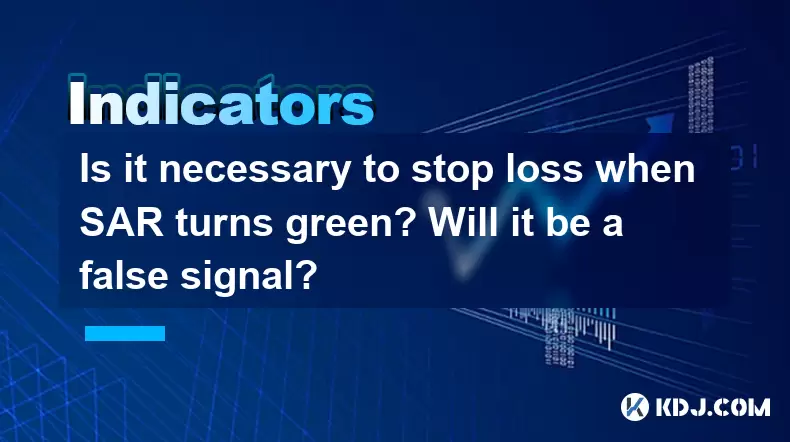 Indicators

Is it necessary to stop loss when SAR turns green? Will it be a false signal?

KDJ.COM